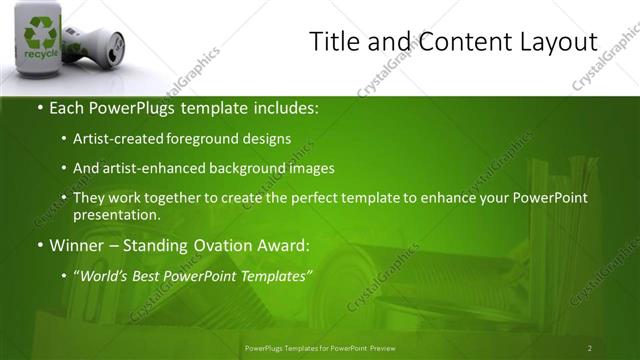 recycle

Title and Content Layout

CrystalGraphics

• Each PowerPlugs template includes:
• Artist-created foreground designs
• And artist-enhanced background images
• They work together to create the perfect template to enhance your PowerPoint presentation.
• Winner – Standing Ovation Award:
• *"World's Best PowerPoint Templates"*

PowerPlugs Templates for PowerPoint Preview

2